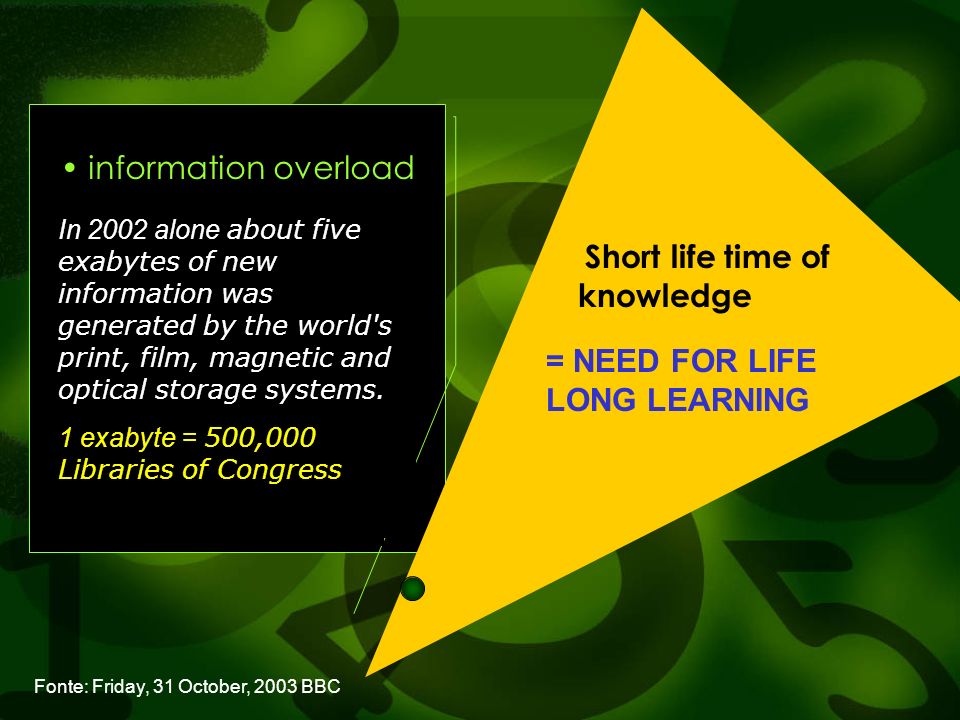 • information overload

In 2002 alone about five exabytes of new information was generated by the world's print, film, magnetic and optical storage systems.

1 exabyte = 500,000 Libraries of Congress

Short life time of knowledge

= NEED FOR LIFE LONG LEARNING

Fonte: Friday, 31 October, 2003 BBC